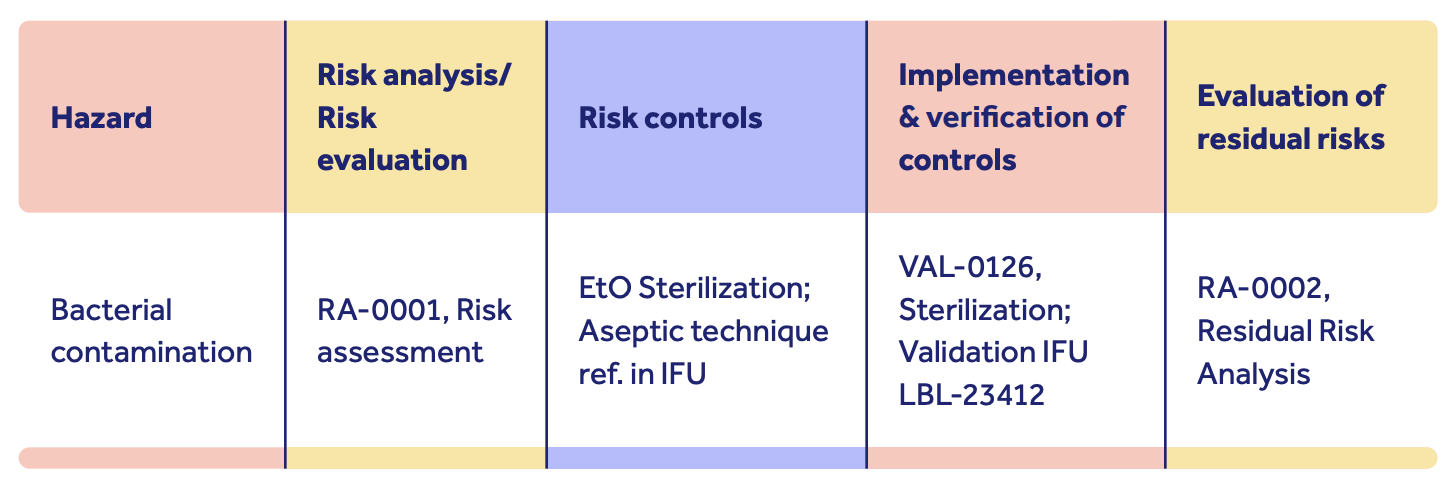 | Hazard | Risk analysis/ Risk evaluation | Risk controls | Implementation & verification of controls | Evaluation of residual risks |
|---|---|---|---|---|
| Bacterial contamination | RA-0001, Risk assessment | EtO Sterilization; Aseptic technique ref. in IFU | VAL-0126, Sterilization; Validation IFU LBL-23412 | RA-0002, Residual Risk Analysis |